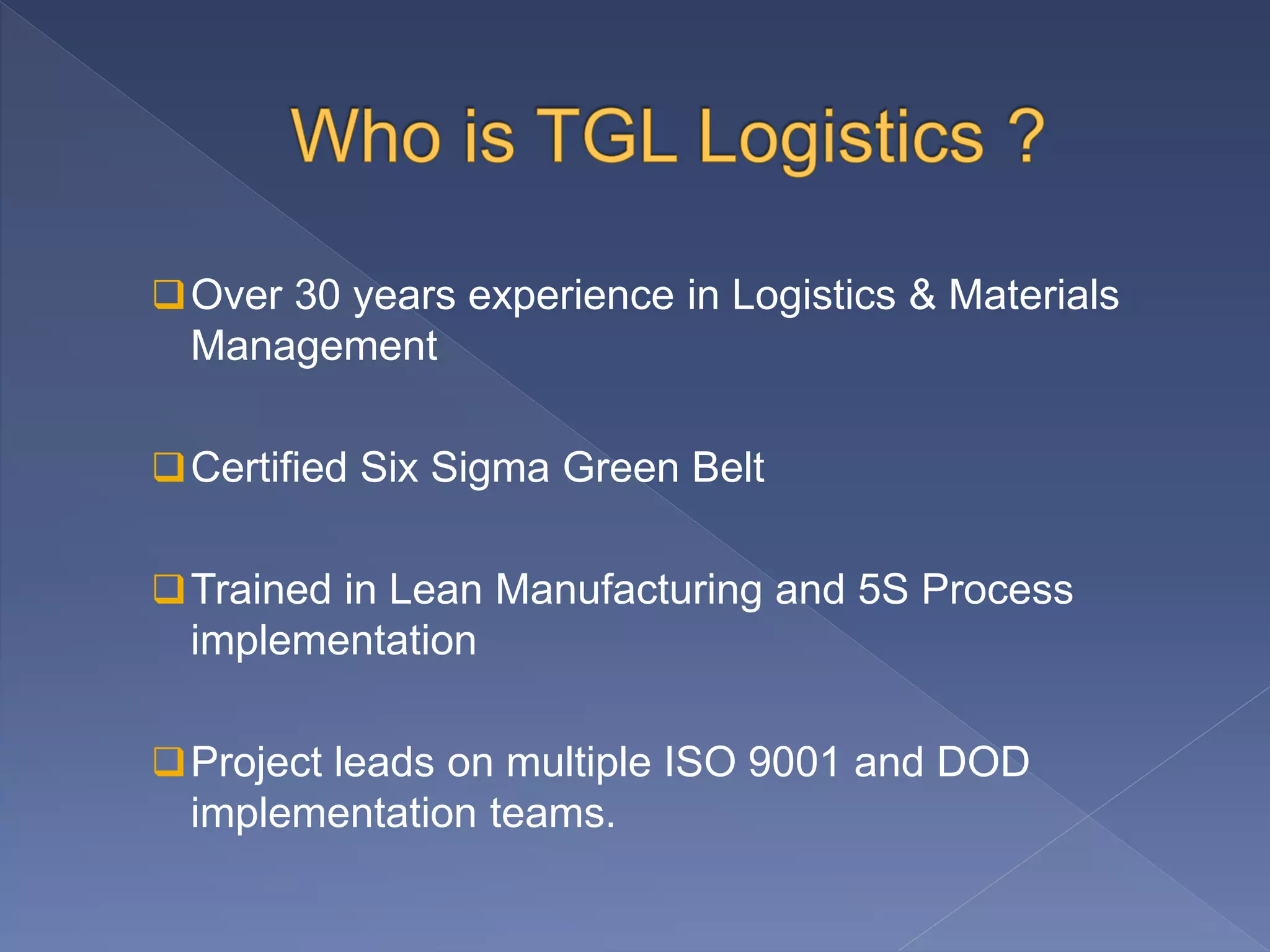 Who is TGL Logistics ?

❑ Over 30 years experience in Logistics & Materials Management

❑ Certified Six Sigma Green Belt

❑ Trained in Lean Manufacturing and 5S Process implementation

❑ Project leads on multiple ISO 9001 and DOD implementation teams.